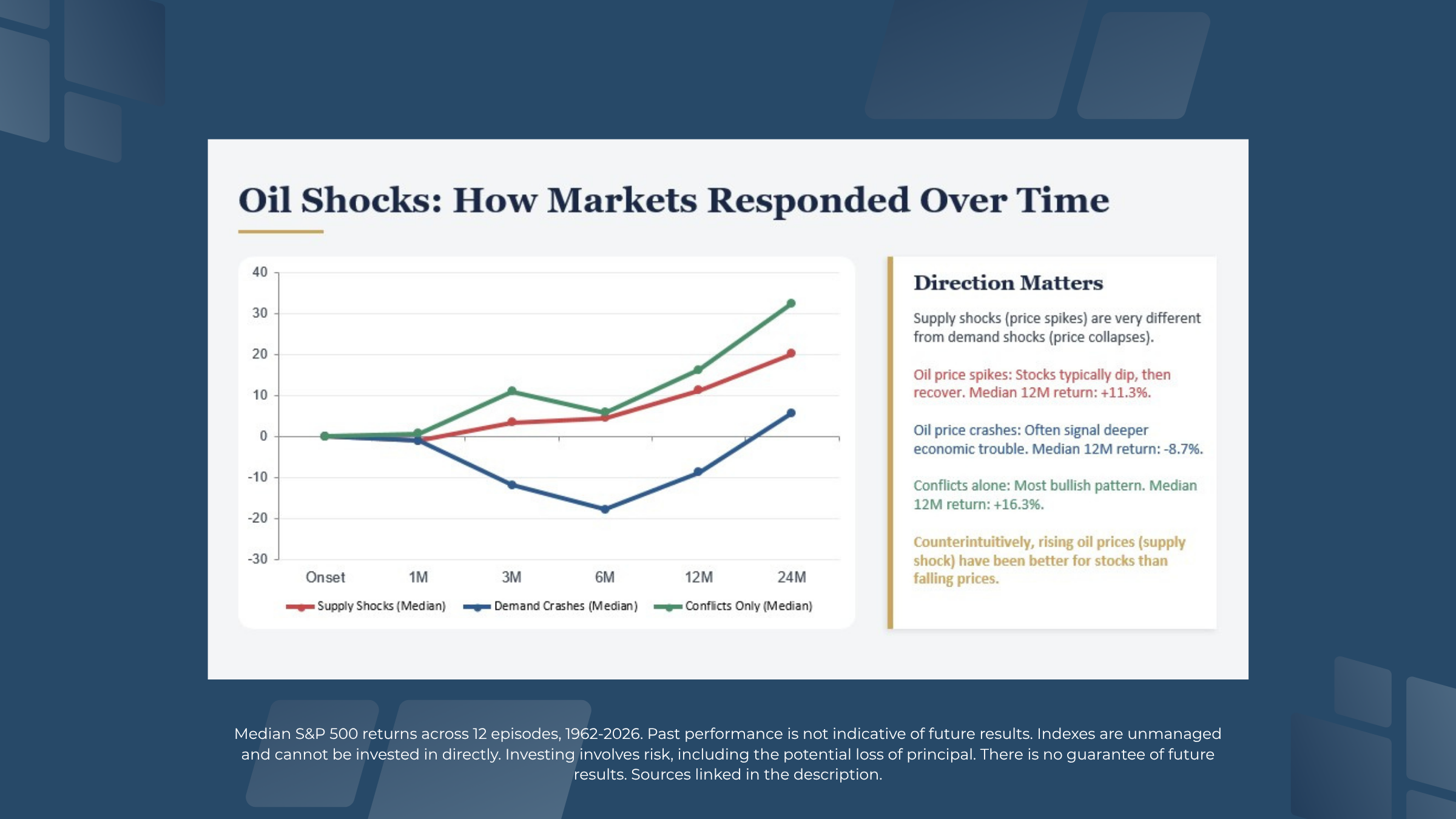 Oil Shocks: How Markets Responded Over Time

40
30
20
10
0
-10
-20
-30

Onset 1M 3M 6M 12M 24M

Supply Shocks (Median) Demand Crashes (Median) Conflicts Only (Median)

Direction Matters

Supply shocks (price spikes) are very different from demand shocks (price collapses).

Oil price spikes: Stocks typically dip, then recover. Median 12M return: +11.3%.

Oil price crashes: Often signal deeper economic trouble. Median 12M return: -8.7%.

Conflicts alone: Most bullish pattern. Median 12M return: +16.3%.

Counterintuitively, rising oil prices (supply shock) have been better for stocks than falling prices.

Median S&P 500 returns across 12 episodes, 1962-2026. Past performance is not indicative of future results. Indexes are unmanaged and cannot be invested in directly. Investing involves risk, including the potential loss of principal. There is no guarantee of future results. Sources linked in the description.